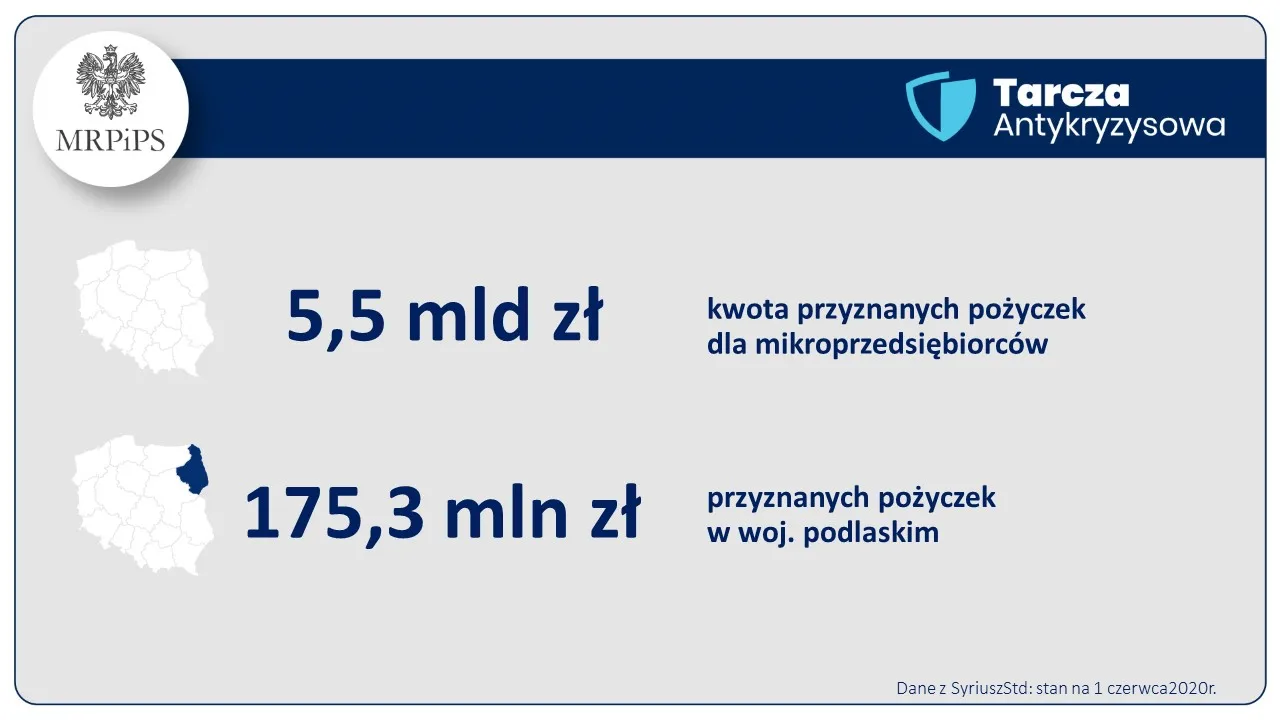 MRPiPS

Tarcza
Antykryzysowa

5,5 mld zł

kwota przyznanych pożyczek dla mikroprzedsiębiorców

175,3 mln zł

przyznanych pożyczek w woj. podlaskim

Dane z SyriuszStd: stan na 1 czerwca2020r.